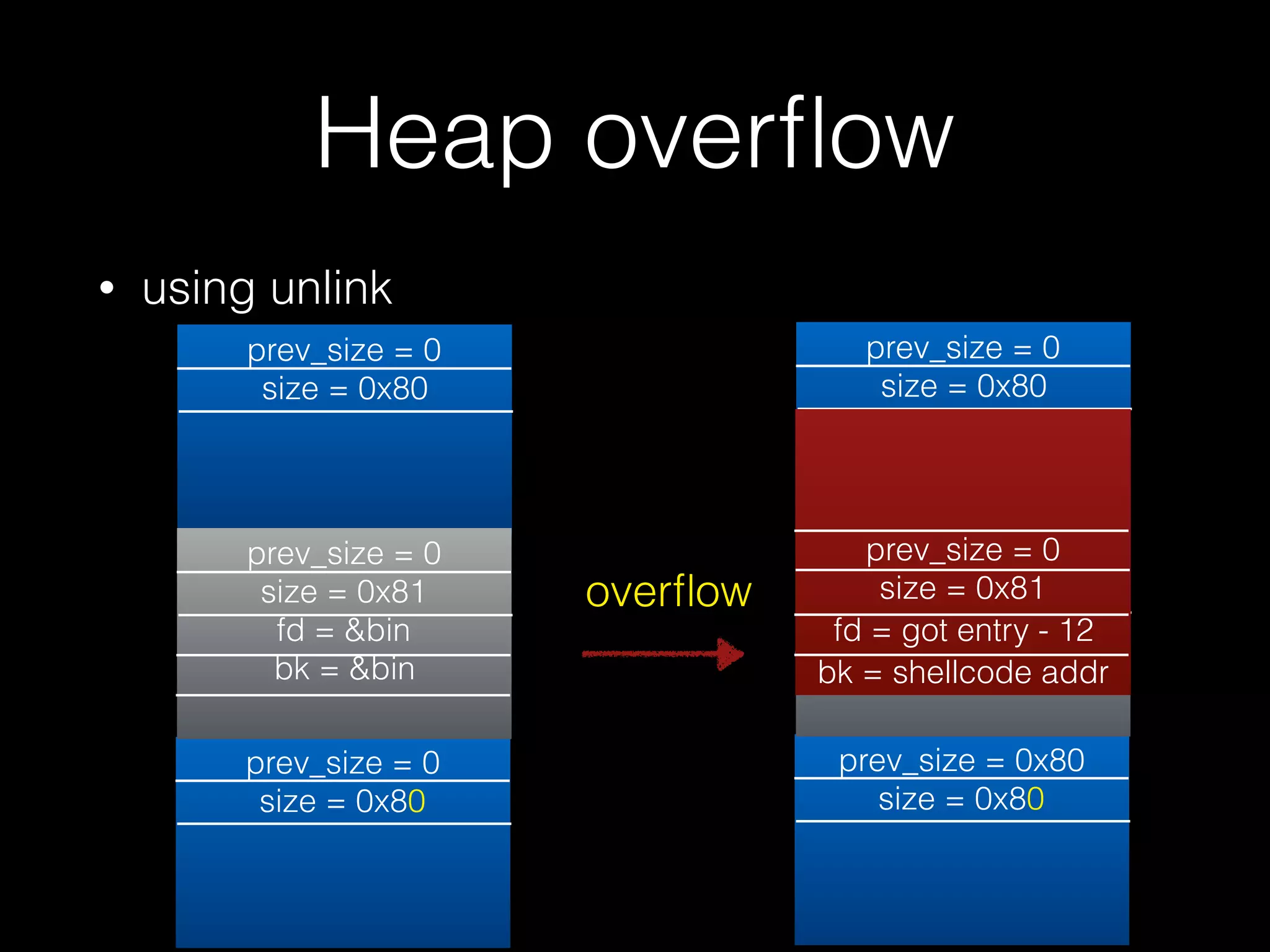 Heap overflow

• using unlink

prev_size = 0
size = 0x80

prev_size = 0
size = 0x81
fd = &bin
bk = &bin

prev_size = 0
size = 0x80

overflow

prev_size = 0
size = 0x80

prev_size = 0
size = 0x81
fd = got entry - 12
bk = shellcode addr

prev_size = 0x80
size = 0x80